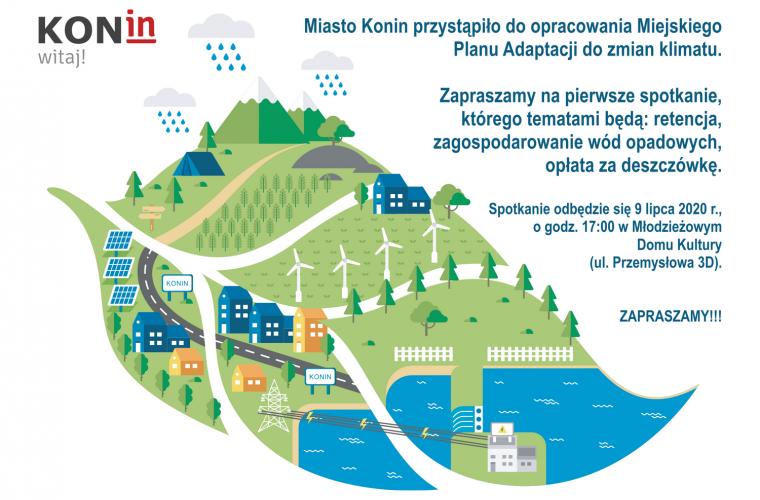 KONin
witaj!

Miasto Konin przystąpiło do opracowania Miejskiego Planu Adaptacji do zmian klimatu.

Zapraszamy na pierwsze spotkanie, którego tematami będą: retencja, zagospodarowanie wód opadowych, opłata za deszczówkę.

Spotkanie odbędzie się 9 lipca 2020 r., o godz. 17:00 w Młodzieżowym Domu Kultury (ul. Przemysłowa 3D).

ZAPRASZAMY!!!

KONIN

KONIN